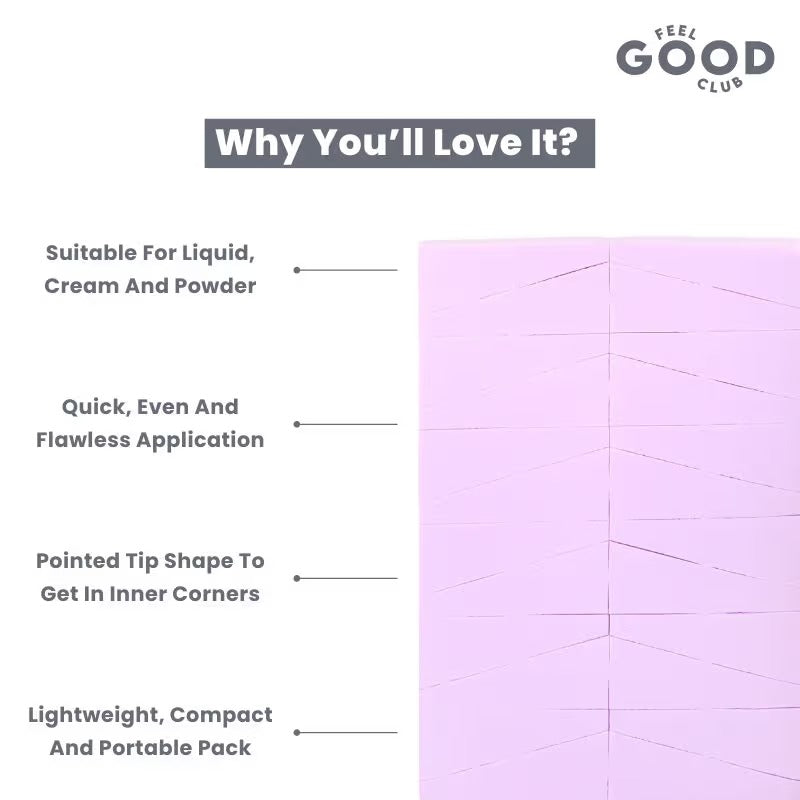 FEEL GOOD CLUB

Why You'll Love It?

Suitable For Liquid, Cream And Powder

Quick, Even And Flawless Application

Pointed Tip Shape To Get In Inner Corners

Lightweight, Compact And Portable Pack